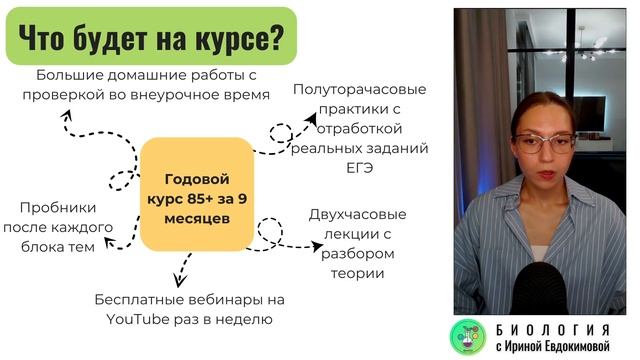 Что будет на курсе?

Большие домашние работы с проверкой во внеурочное время

Полуторачасовые практики с отработкой реальных заданий ЕГЭ

Годовой курс 85+ за 9 месяцев

Пробники после каждого блока тем

Двухчасовые лекции с разбором теории

Бесплатные вебинары на YouTube раз в неделю

БИОЛОГИЯ
с Ириной Евдокимовой